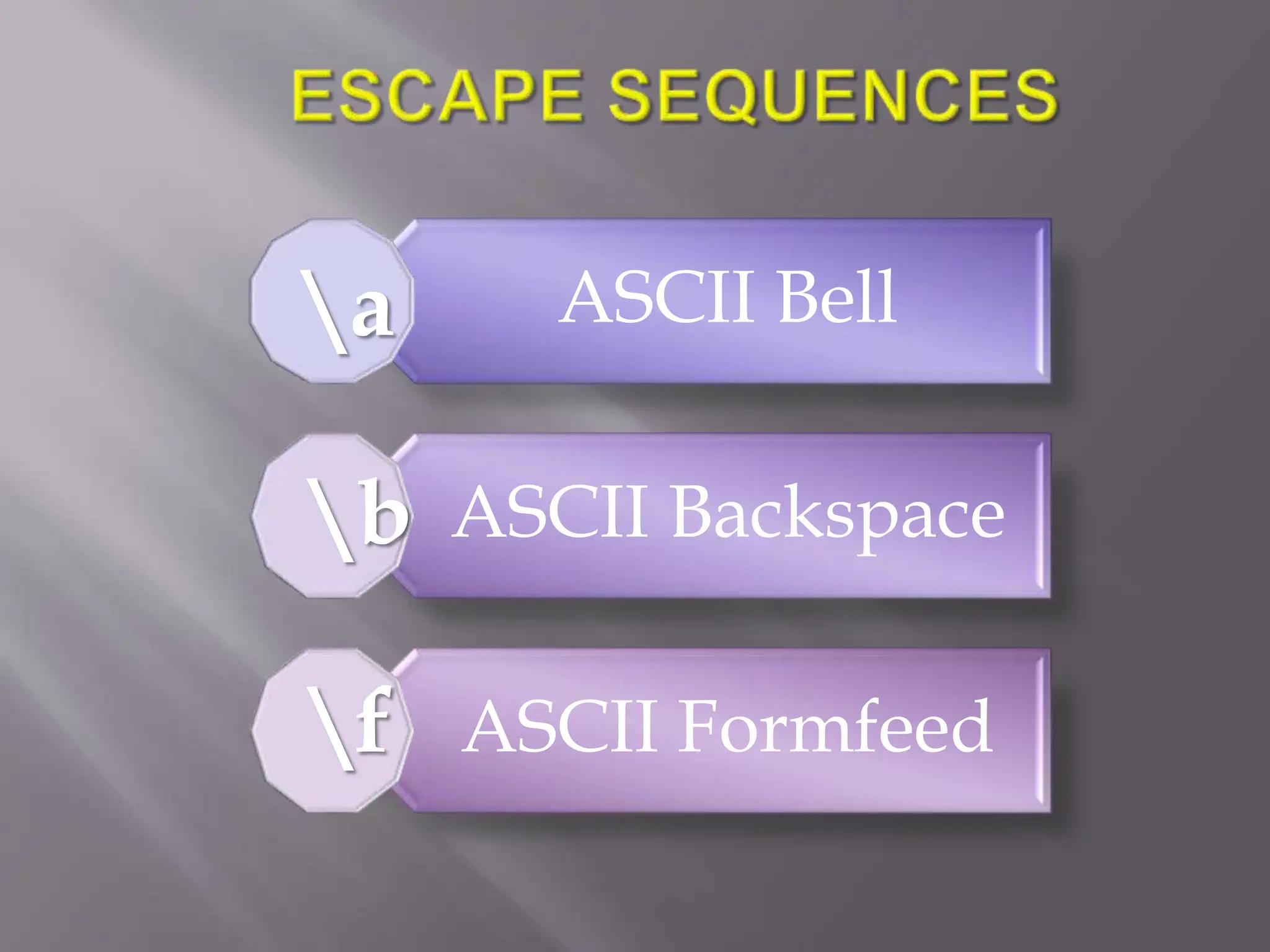 ESCAPE SEQUENCES

\a ASCII Bell

\b ASCII Backspace

\f ASCII Formfeed